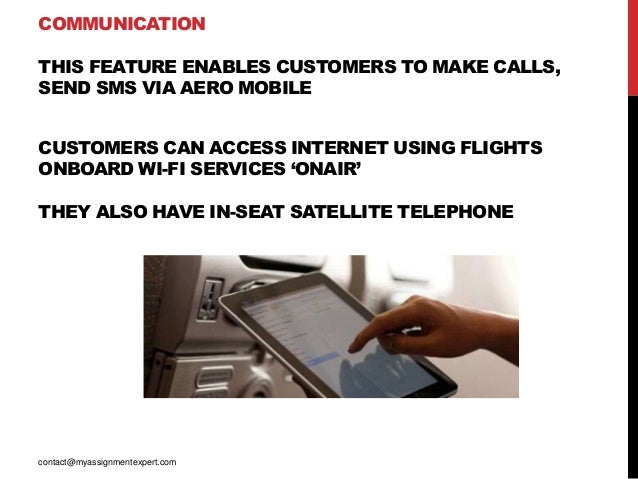 COMMUNICATION

THIS FEATURE ENABLES CUSTOMERS TO MAKE CALLS, SEND SMS VIA AERO MOBILE

CUSTOMERS CAN ACCESS INTERNET USING FLIGHTS ONBOARD WI-FI SERVICES ‘ONAIR’

THEY ALSO HAVE IN-SEAT SATELLITE TELEPHONE

contact@myassignmentexpert.com